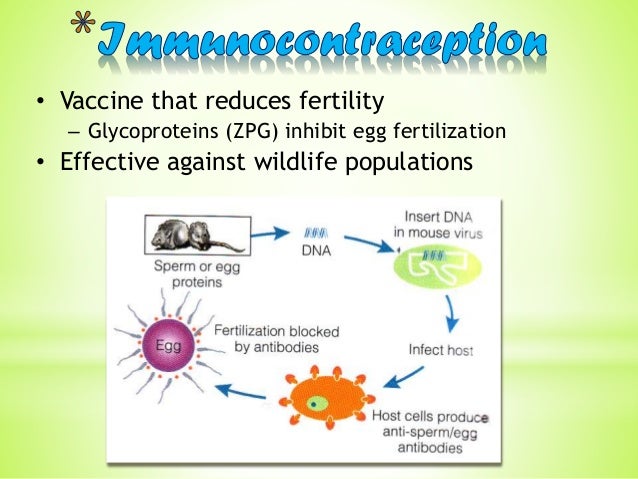 *Immunocontraception

• Vaccine that reduces fertility
– Glycoproteins (ZPG) inhibit egg fertilization
• Effective against wildlife populations

Sperm or egg proteins

DNA

Insert DNA in mouse virus

Infect host

Host cells produce anti-sperm/egg antibodies

Fertilization blocked by antibodies

Egg